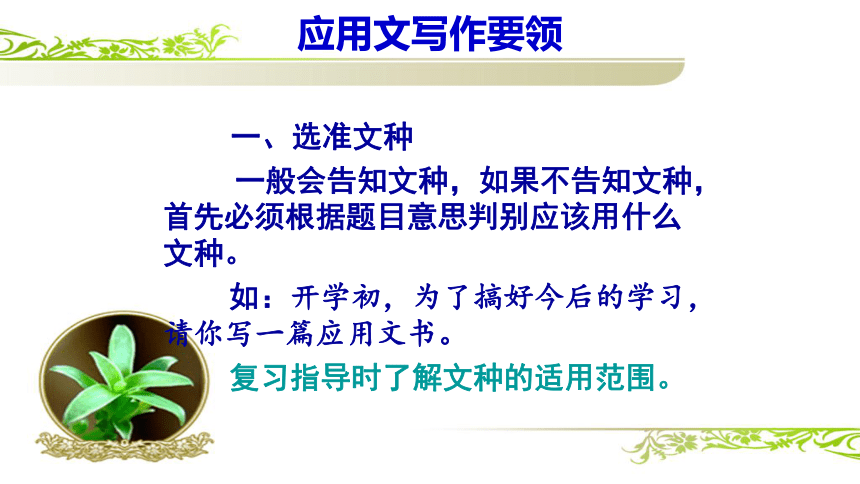 应用文写作要领

一、选准文种

一般会告知文种，如果不告知文种，首先必须根据题目意思判别应该用什么文种。

如：开学初，为了搞好今后的学习，请你写一篇应用文书。

复习指导时了解文种的适用范围。